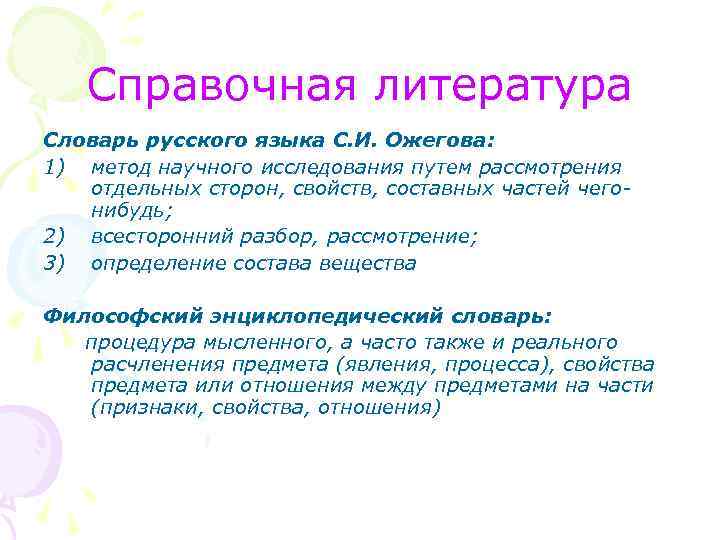 Справочная литература

Словарь русского языка С.И. Ожегова:

1) метод научного исследования путем рассмотрения отдельных сторон, свойств, составных частей чего-нибудь;
2) всесторонний разбор, рассмотрение;
3) определение состава вещества

Философский энциклопедический словарь:

процедура мысленного, а часто также и реального расчленения предмета (явления, процесса), свойства предмета или отношения между предметами на части (признаки, свойства, отношения)